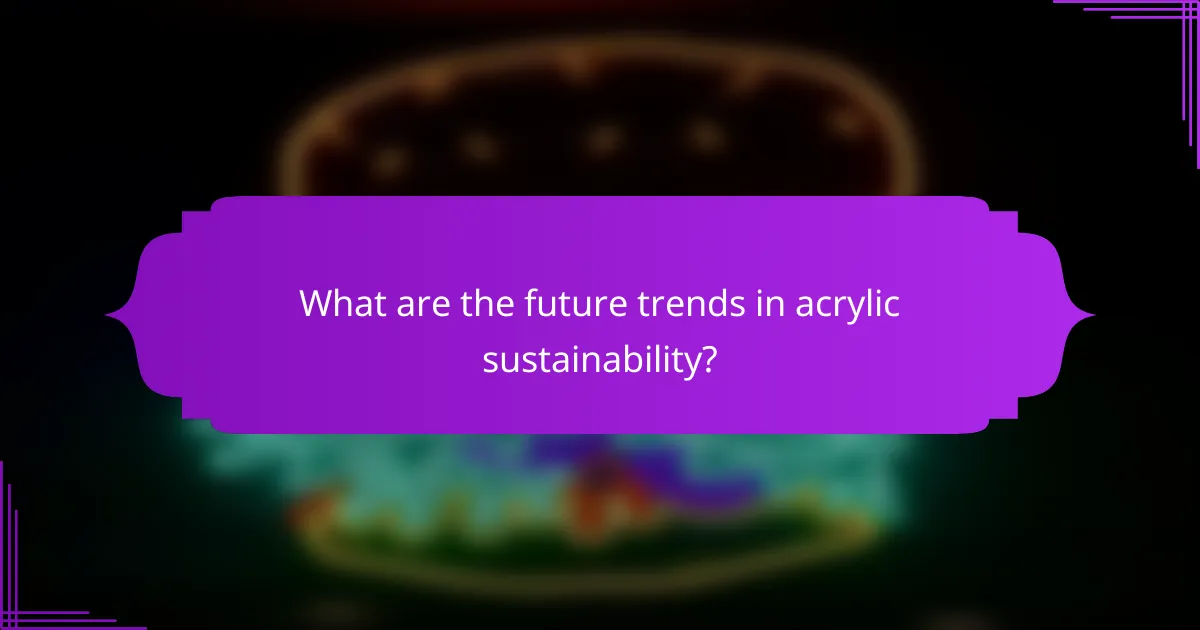 What are the future trends in acrylic sustainability?